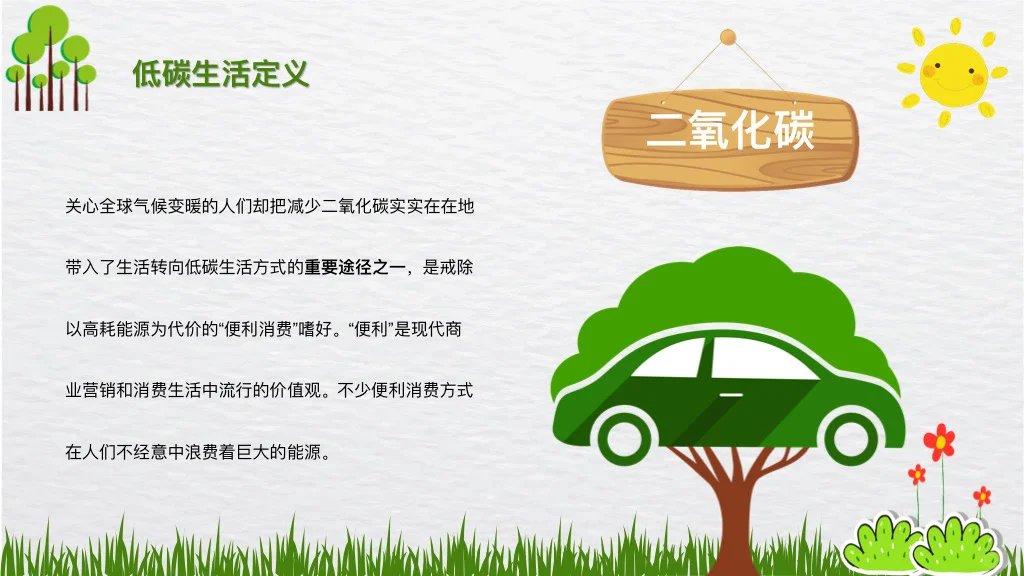 低碳生活定义

二氧化碳

关心全球气候变暖的人们却把减少二氧化碳实实在在地带入了生活转向低碳生活方式的重要途径之一，是戒除以高耗能源为代价的“便利消费”嗜好。“便利”是现代商业营销和消费生活中流行的价值观。不少便利消费方式在人们不经意中浪费着巨大的能源。